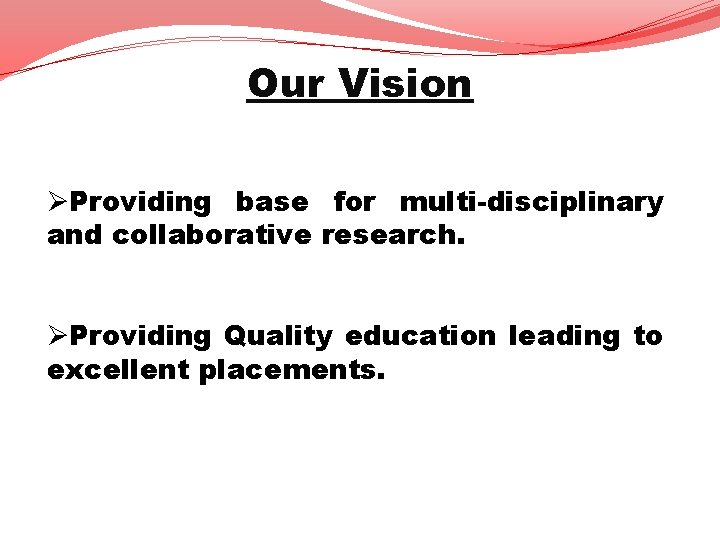 Our Vision

➢Providing base for multi-disciplinary and collaborative research.

➢Providing Quality education leading to excellent placements.